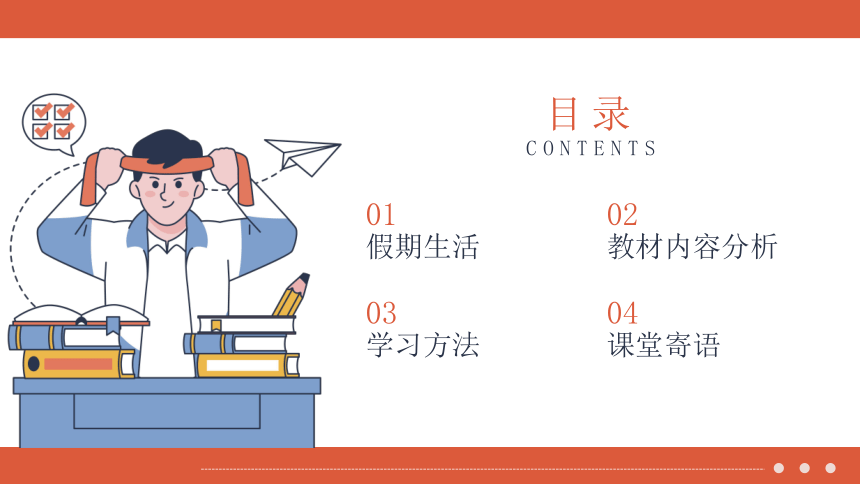 目录
CONTENTS

01
假期生活

02
教材内容分析

03
学习方法

04
课堂寄语